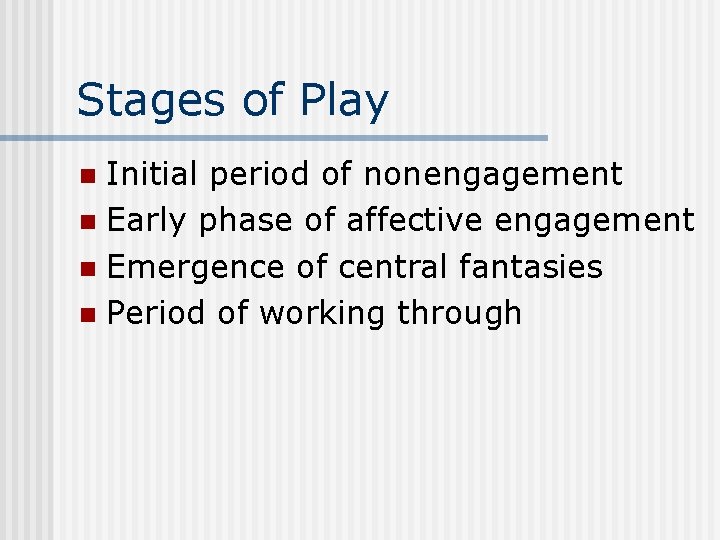 Stages of Play

- Initial period of nonengagement
- Early phase of affective engagement
- Emergence of central fantasies
- Period of working through